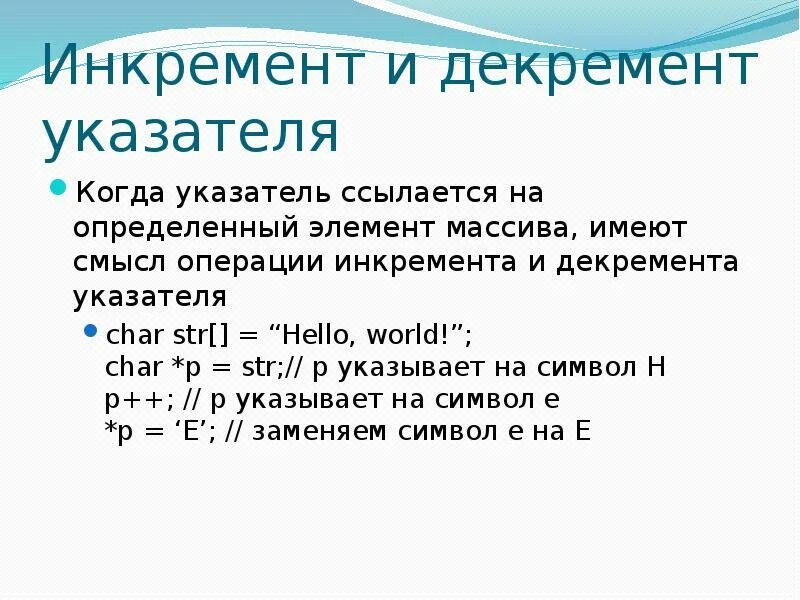 Инкремент и декремент указателя

Когда указатель ссылается на определенный элемент массива, имеют смысл операции инкремента и декремента указателя

char str[] = “Hello, world!”;
char *p = str;// p указывает на символ H
p++; // p указывает на символ e
*p = ‘E’; // заменяем символ e на E